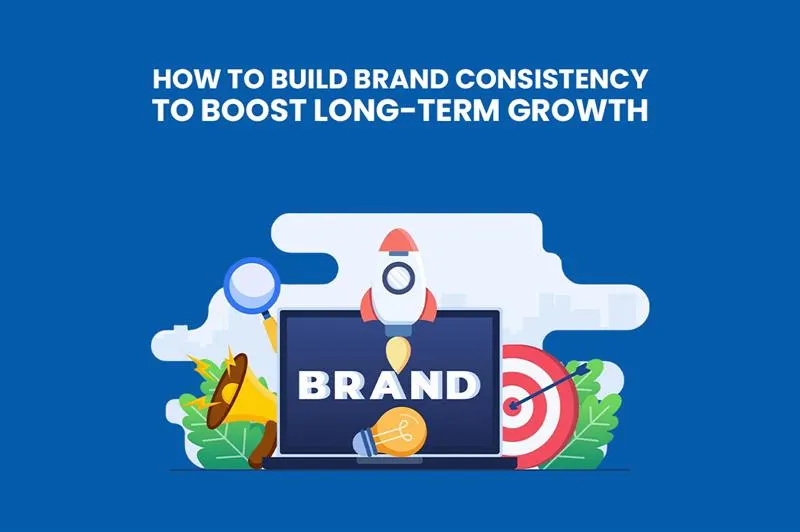 HOW TO BUILD BRAND CONSISTENCY TO BOOST LONG-TERM GROWTH

BRAND